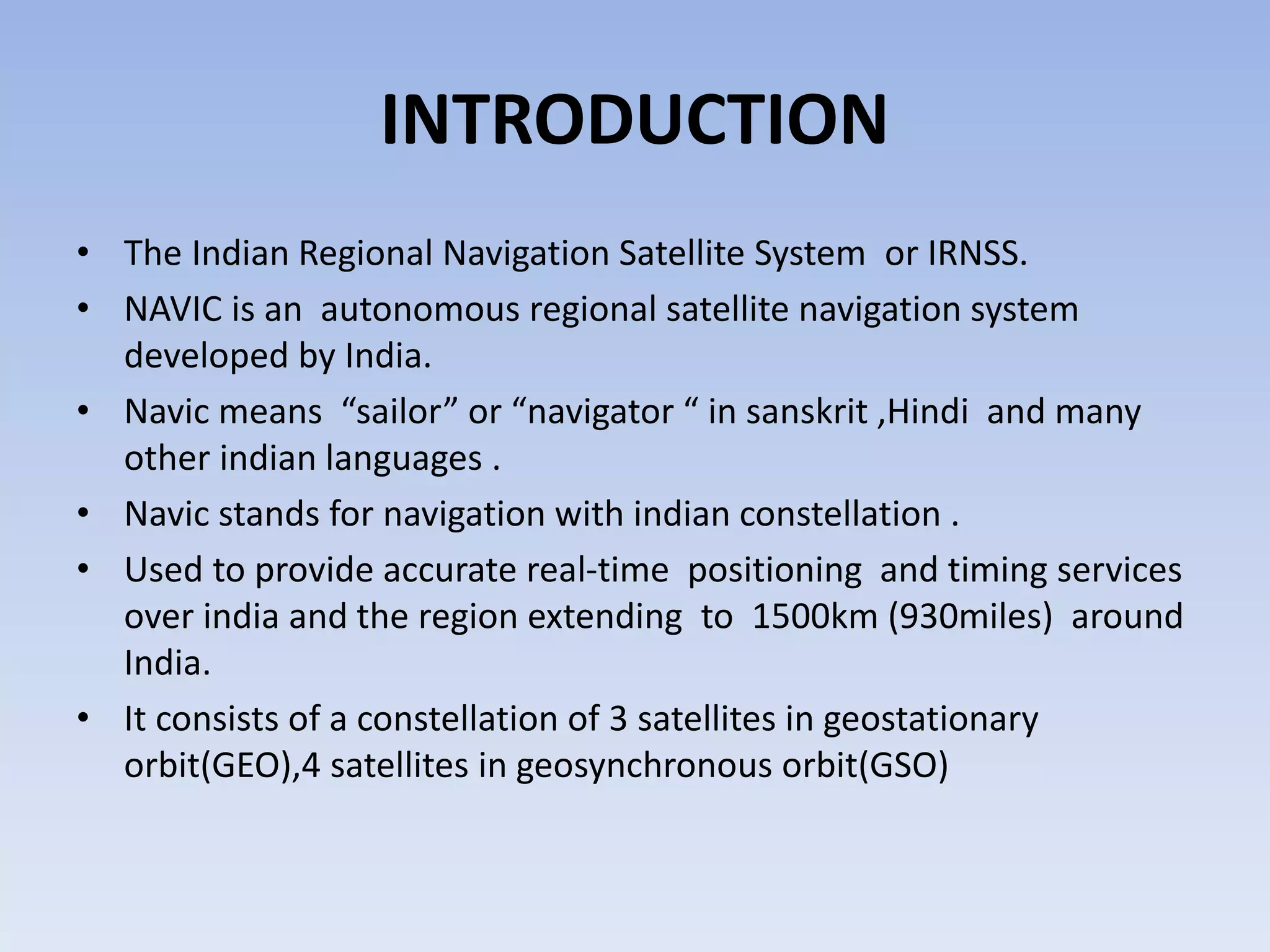 INTRODUCTION

• The Indian Regional Navigation Satellite System or IRNSS.
• NAVIC is an autonomous regional satellite navigation system developed by India.
• Navic means “sailor” or “navigator “ in sanskrit ,Hindi and many other indian languages .
• Navic stands for navigation with indian constellation .
• Used to provide accurate real-time positioning and timing services over india and the region extending to 1500km (930miles) around India.
• It consists of a constellation of 3 satellites in geostationary orbit(GEO),4 satellites in geosynchronous orbit(GSO)